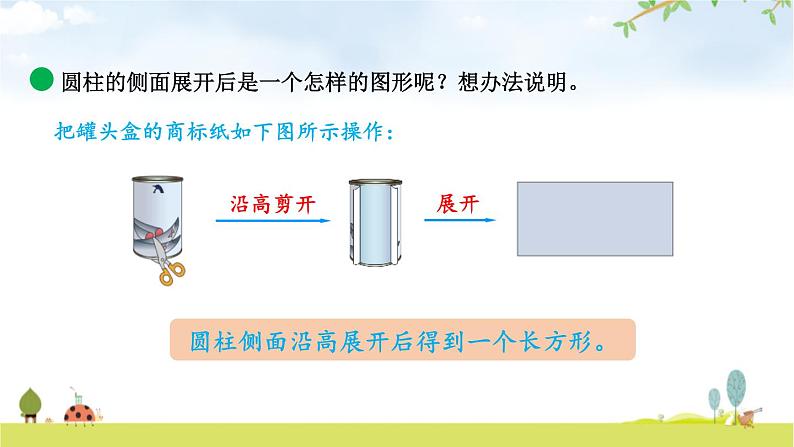 圆柱的侧面展开后是一个怎样的图形呢？想办法说明。

把罐头盒的商标纸如下图所示操作：

沿高剪开

展开

圆柱侧面沿高展开后得到一个长方形。